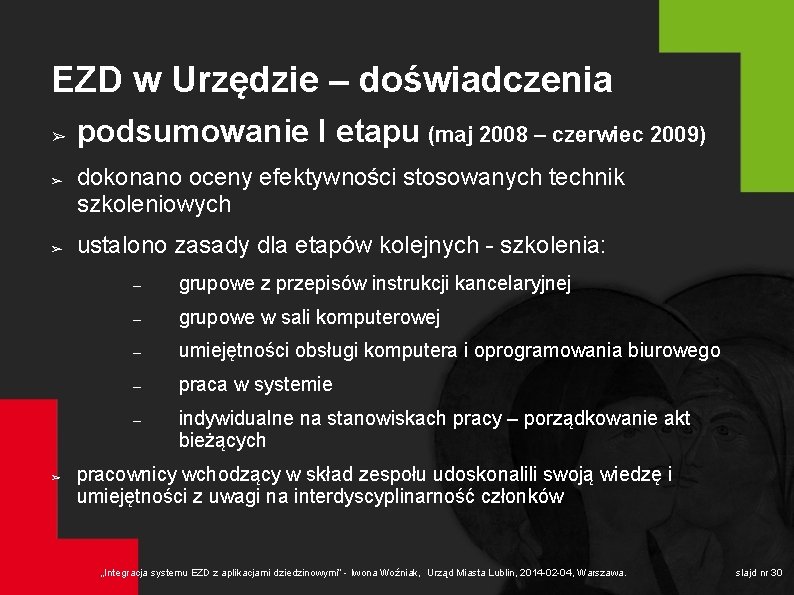 EZD w Urzędzie – doświadczenia

➢ podsumowanie I etapu (maj 2008 – czerwiec 2009)

➢ dokonano oceny efektywności stosowanych technik szkoleniowych

➢ ustalono zasady dla etapów kolejnych - szkolenia:

– grupowe z przepisów instrukcji kancelaryjnej

– grupowe w sali komputerowej

– umiejętności obsługi komputera i oprogramowania biurowego

– praca w systemie

– indywidualne na stanowiskach pracy – porządkowanie akt bieżących

➢ pracownicy wchodzący w skład zespołu udoskonalili swoją wiedzę i umiejętności z uwagi na interdyscyplinarność członków

„Integracja systemu EZD z aplikacjami dziedzinowymi" - Iwona Woźniak, Urząd Miasta Lublin, 2014-02-04, Warszawa.

slajd nr 30